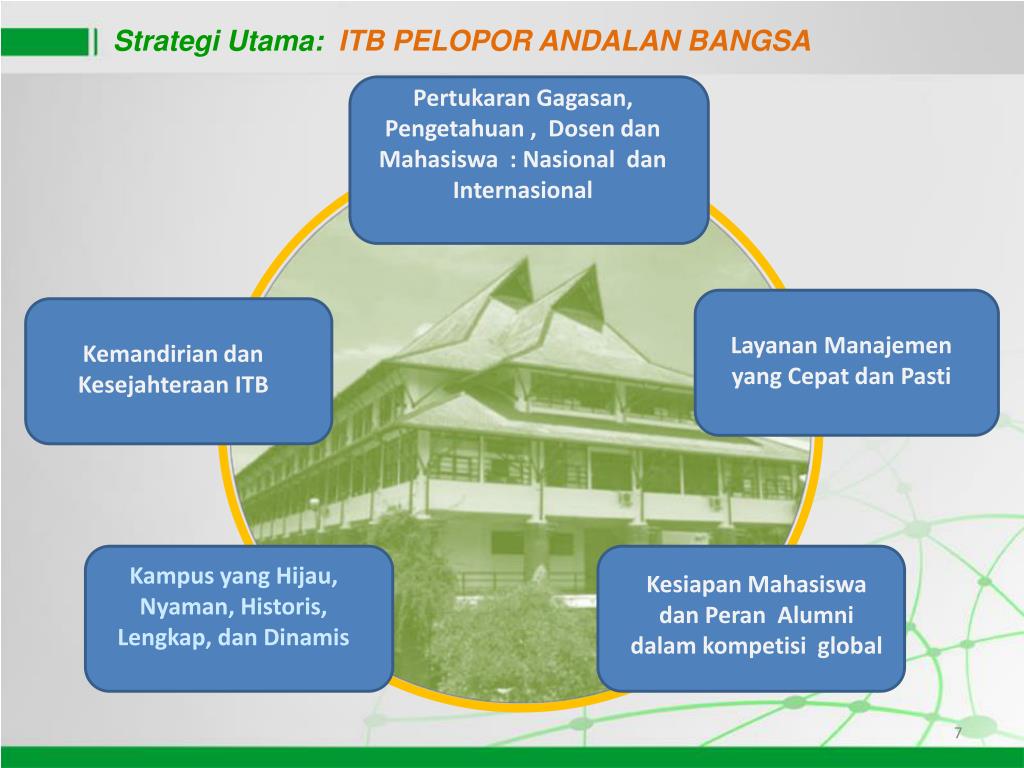 Strategi Utama: ITB PELOPOR ANDALAN BANGSA

Pertukaran Gagasan, Pengetahuan , Dosen dan Mahasiswa : Nasional dan Internasional

Kemandirian dan Kesejahteraan ITB

Layanan Manajemen yang Cepat dan Pasti

Kampus yang Hijau, Nyaman, Historis, Lengkap, dan Dinamis

Kesiapan Mahasiswa dan Peran Alumni dalam kompetisi global

7